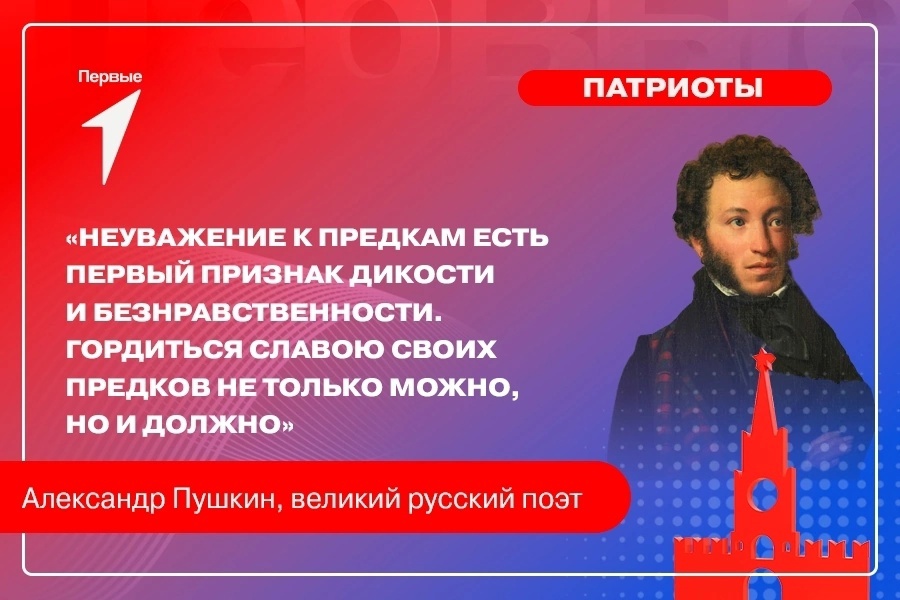 Первые

ПАТРИОТЫ

«НЕУВАЖЕНИЕ К ПРЕДКАМ ЕСТЬ ПЕРВЫЙ ПРИЗНАК ДИКОСТИ И БЕЗНРАВСТВЕННОСТИ. ГОРДИТЬСЯ СЛАВОЮ СВОИХ ПРЕДКОВ НЕ ТОЛЬКО МОЖНО, НО И ДОЛЖНО»

Александр Пушкин, великий русский поэт